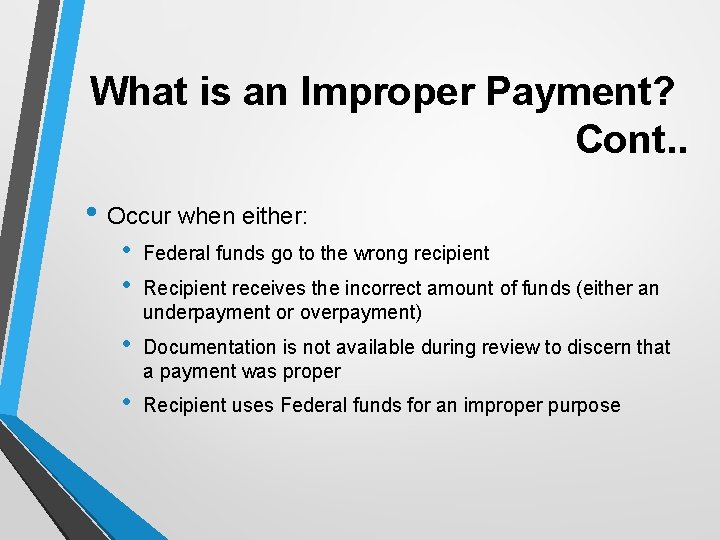 What is an Improper Payment? Cont..

• Occur when either:

• Federal funds go to the wrong recipient

• Recipient receives the incorrect amount of funds (either an underpayment or overpayment)

• Documentation is not available during review to discern that a payment was proper

• Recipient uses Federal funds for an improper purpose